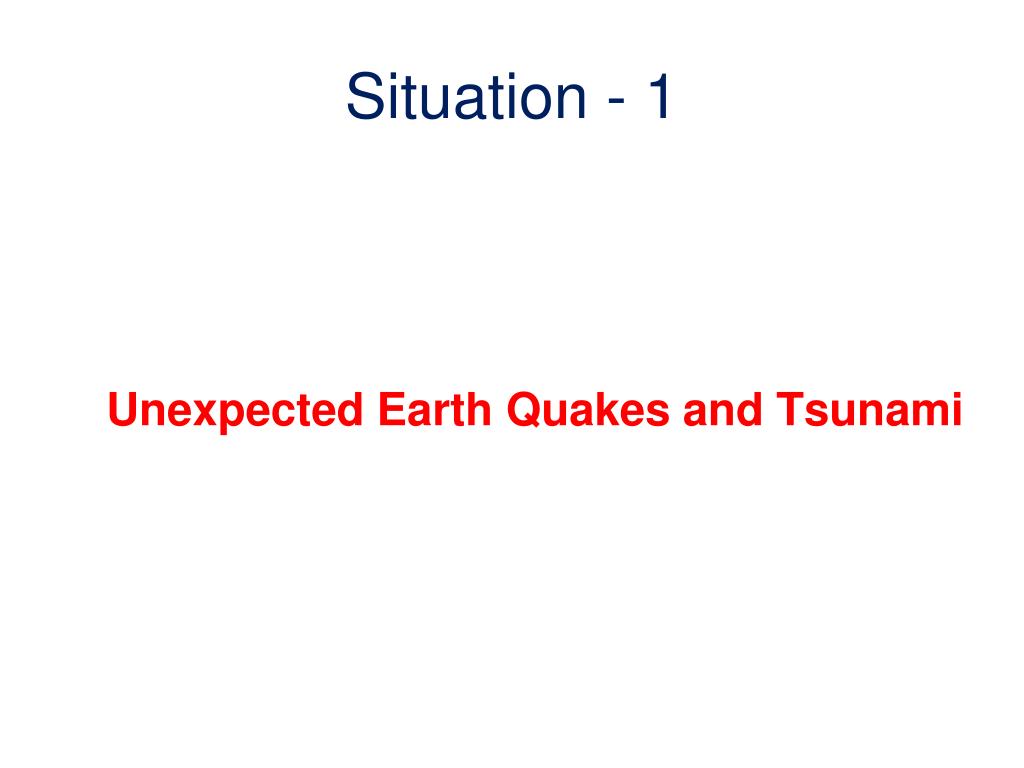 Situation - 1

Unexpected Earth Quakes and Tsunami